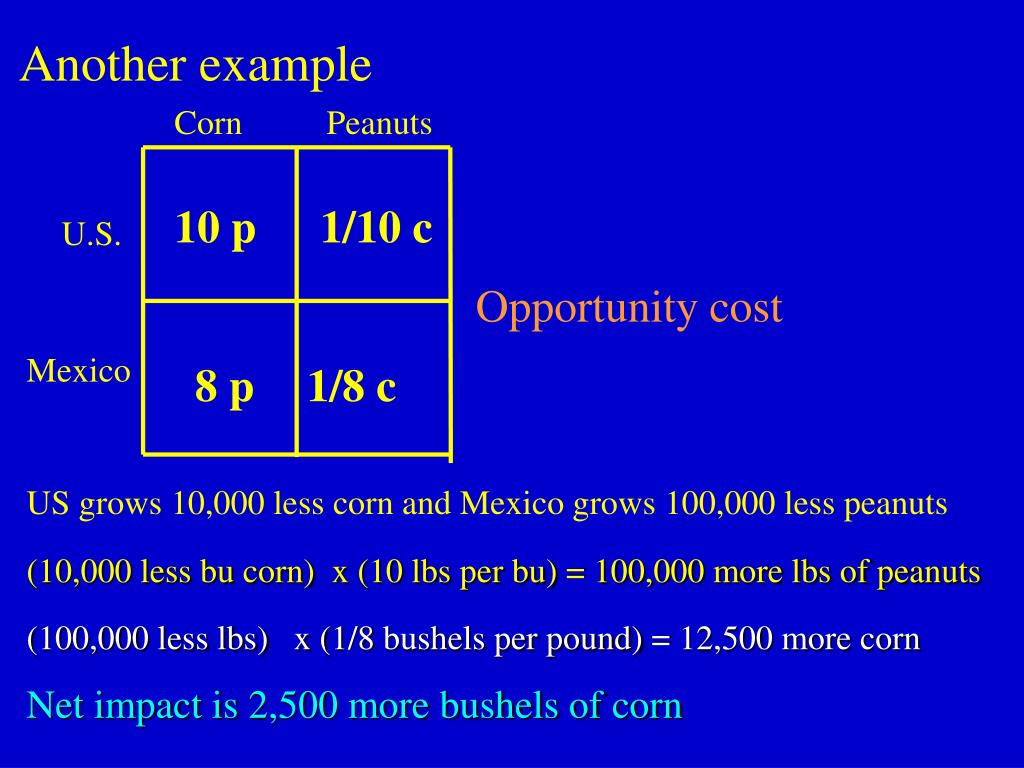 Another example

| | Corn | Peanuts |
|---|---|---|
| U.S. | 10 p | 1/10 c |
| Mexico | 8 p | 1/8 c |

Opportunity cost

US grows 10,000 less corn and Mexico grows 100,000 less peanuts

(10,000 less bu corn) x (10 lbs per bu) = 100,000 more lbs of peanuts

(100,000 less lbs) x (1/8 bushels per pound) = 12,500 more corn

Net impact is 2,500 more bushels of corn